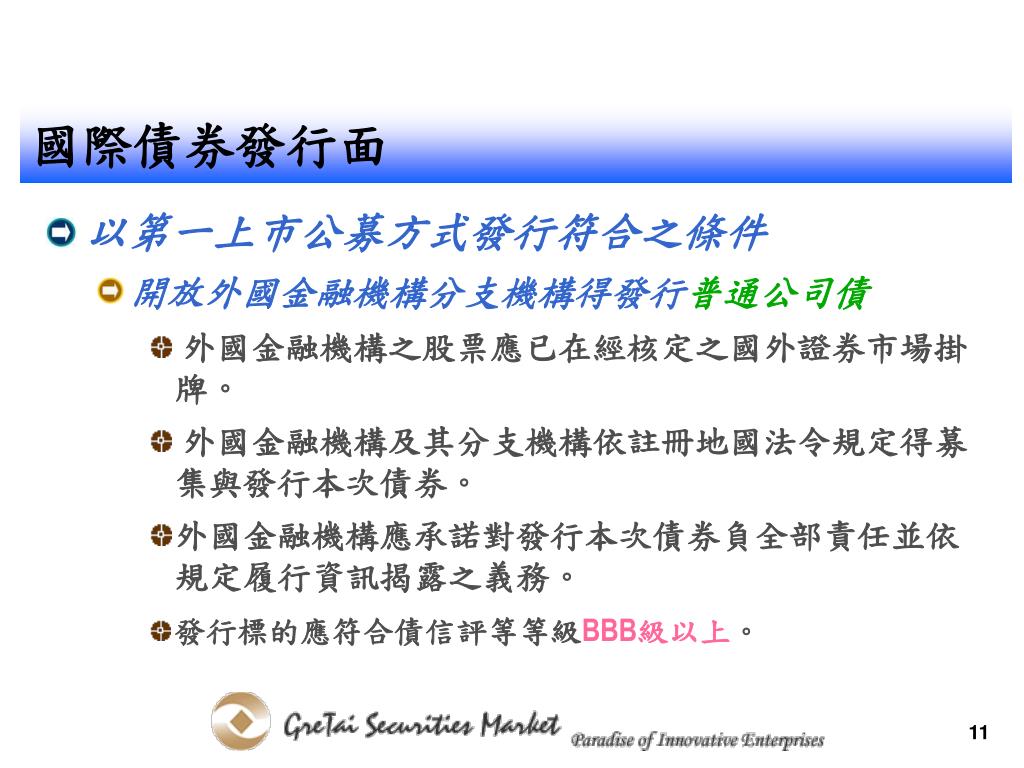 國際債券發行面

以第一上市公募方式發行符合之條件

開放外國金融機構分支機構得發行普通公司債

外國金融機構之股票應已在經核定之國外證券市場掛牌。

外國金融機構及其分支機構依註冊地國法令規定得募集與發行本次債券。

外國金融機構應承諾對發行本次債券負全部責任並依規定履行資訊揭露之義務。

發行標的應符合債信評等等級BBB級以上。

GreTai Securities Market Paradise of Innovative Enterprises

11